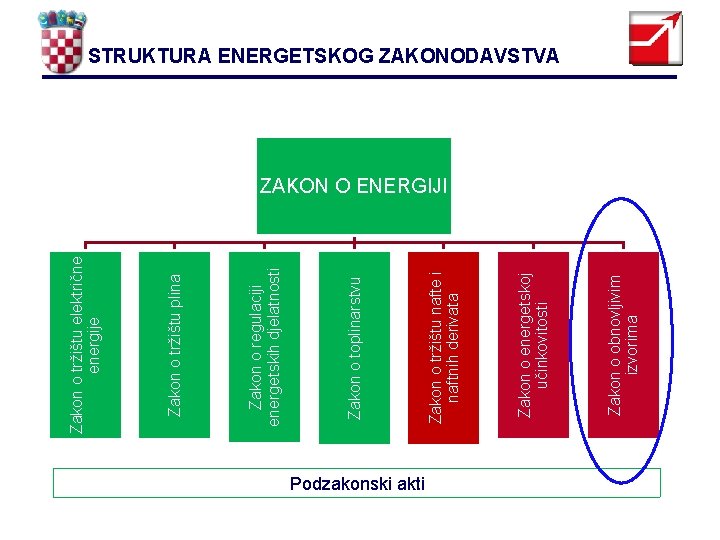 STRUKTURA ENERGETSKOG ZAKONODAVSTVA

ZAKON O ENERGIJI

Zakon o tržištu električne energije

Zakon o tržištu plina

Zakon o regulaciji energetskih djelatnosti

Zakon o toplinarstvu

Zakon o tržištu nafte i naftnih derivata

Zakon o energetskoj učinkovitosti

Zakon o obnovljivim izvorima

Podzakonski akti